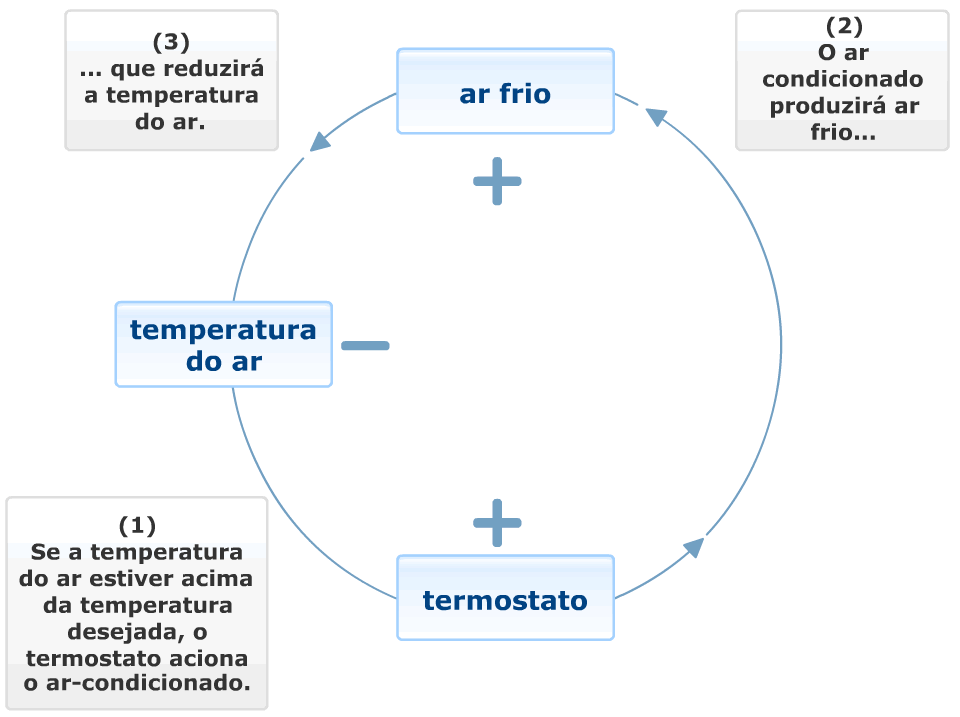 (3)
... que reduzirá a temperatura do ar.

ar frio

(2)
O ar condicionado produzirá ar frio...

+

temperatura do ar

−

+

(1)
Se a temperatura do ar estiver acima da temperatura desejada, o termostato aciona o ar-condicionado.

termostato